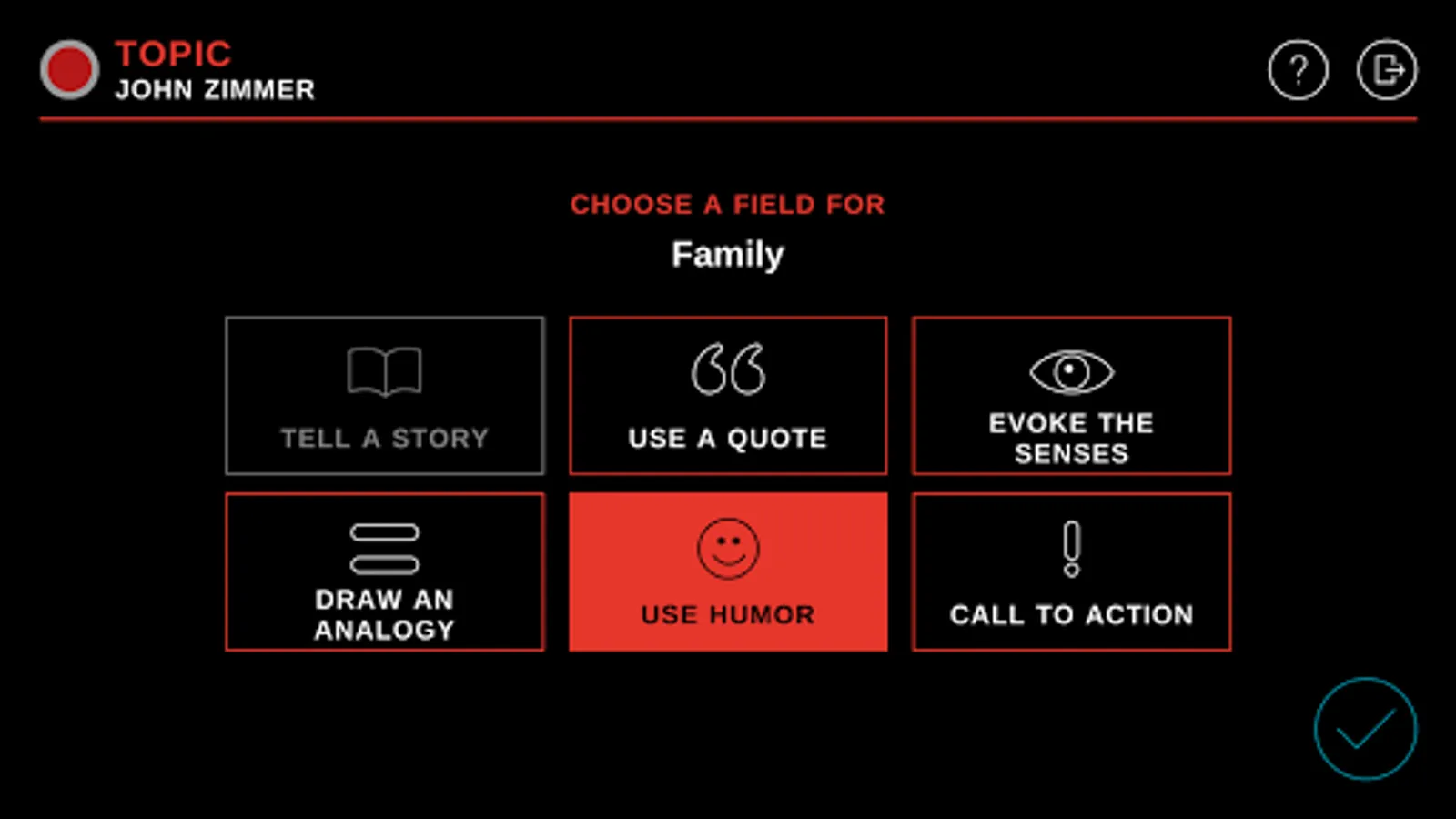 TOPIC
JOHN ZIMMER

?

CHOOSE A FIELD FOR
Family

TELL A STORY

USE A QUOTE

EVOKE THE SENSES

DRAW AN ANALOGY

USE HUMOR

CALL TO ACTION